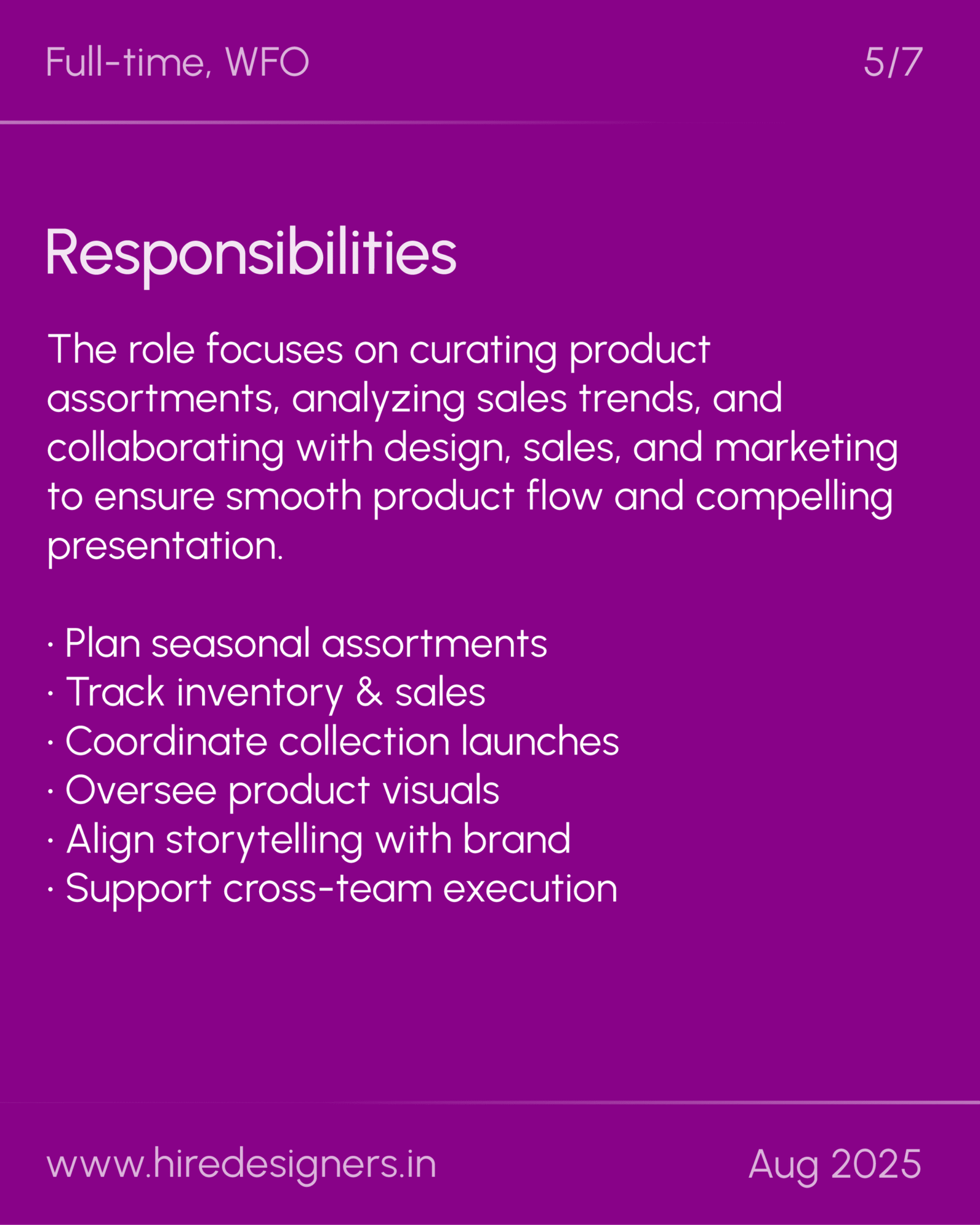 Full-time, WFO

5/7

Responsibilities

The role focuses on curating product assortments, analyzing sales trends, and collaborating with design, sales, and marketing to ensure smooth product flow and compelling presentation.

· Plan seasonal assortments
· Track inventory & sales
· Coordinate collection launches
· Oversee product visuals
· Align storytelling with brand
· Support cross-team execution

www.hiredesigners.in

Aug 2025